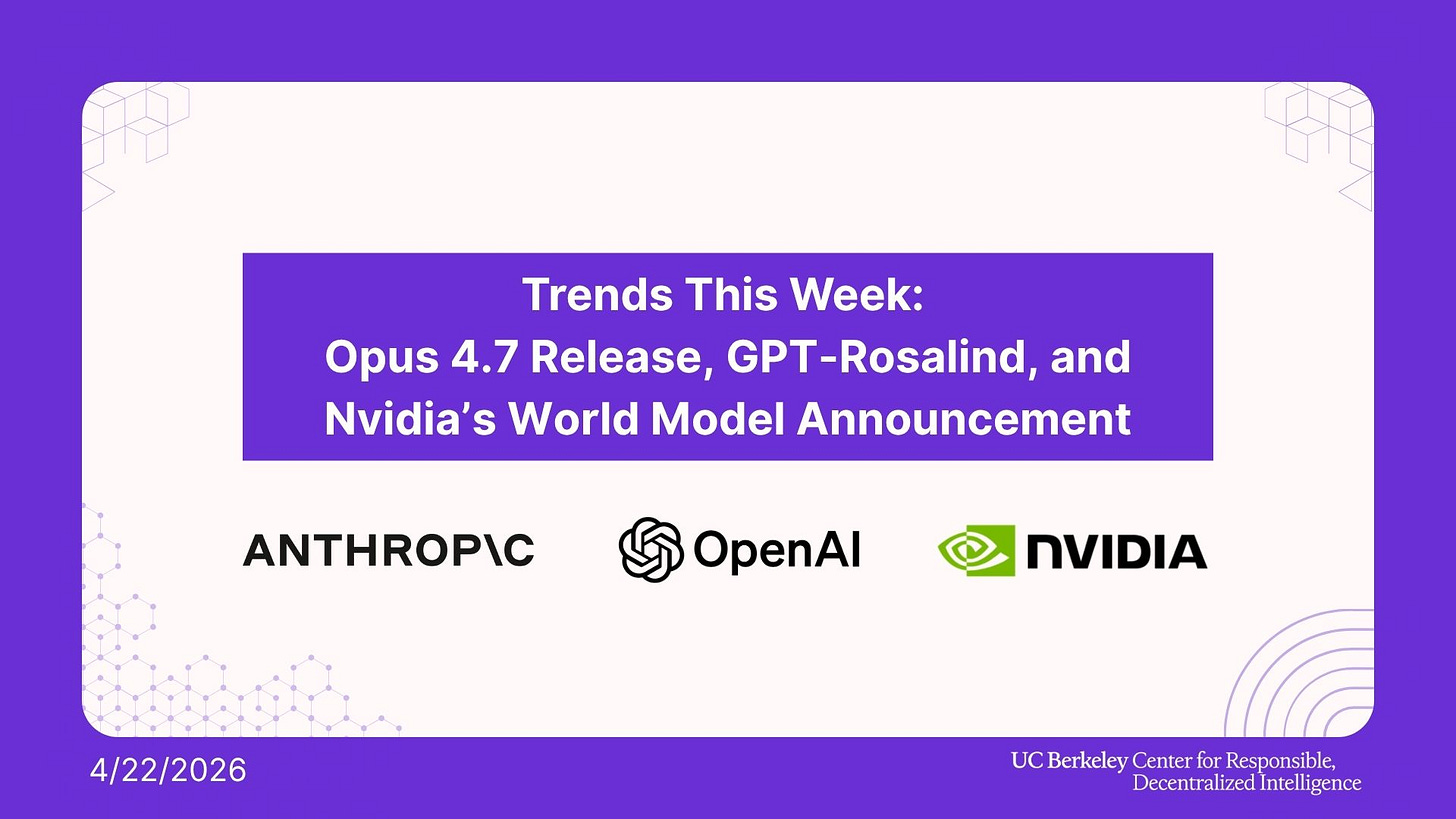 Trends This Week:
Opus 4.7 Release, GPT-Rosalind, and Nvidia's World Model Announcement

ANTHROP\C

OpenAI

NVIDIA

4/22/2026

UC Berkeley Center for Responsible, Decentralized Intelligence